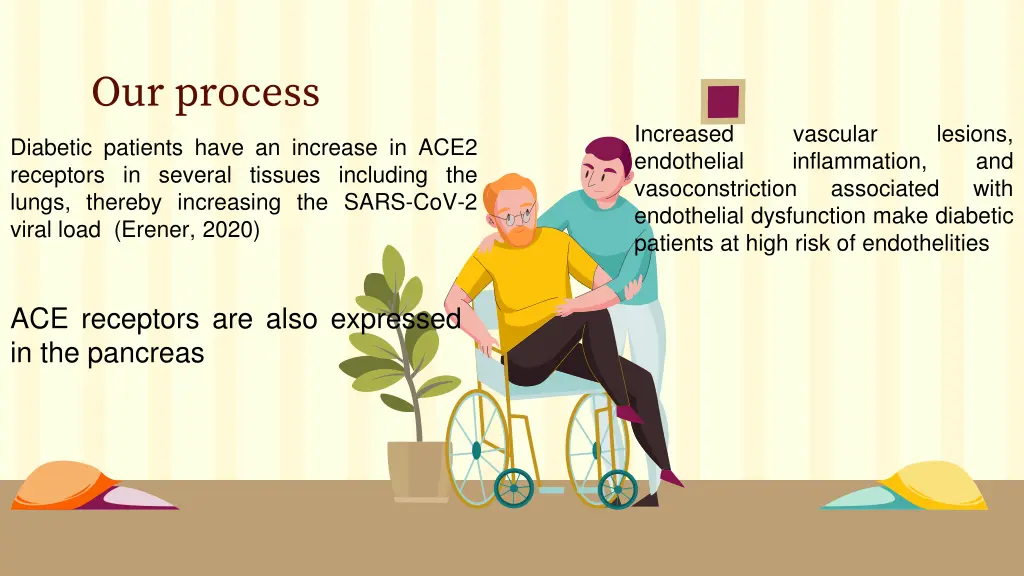 Our process

Diabetic patients have an increase in ACE2 receptors in several tissues including the lungs, thereby increasing the SARS-CoV-2 viral load (Erener, 2020)

ACE receptors are also expressed in the pancreas

Increased vascular lesions, endothelial inflammation, and vasoconstriction associated with endothelial dysfunction make diabetic patients at high risk of endothelities